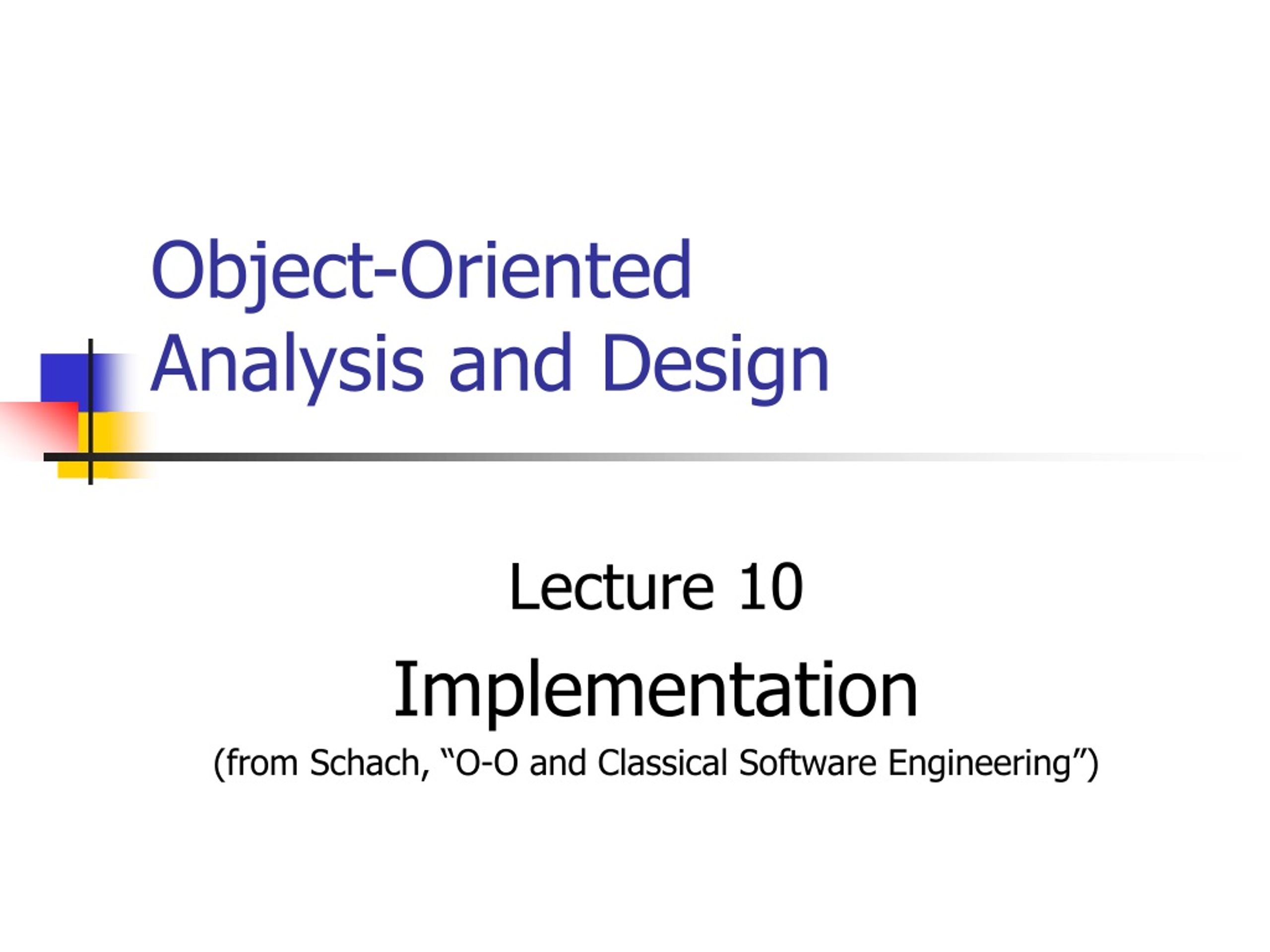 Object-Oriented Analysis and Design

Lecture 10

Implementation

(from Schach, “O-O and Classical Software Engineering”)